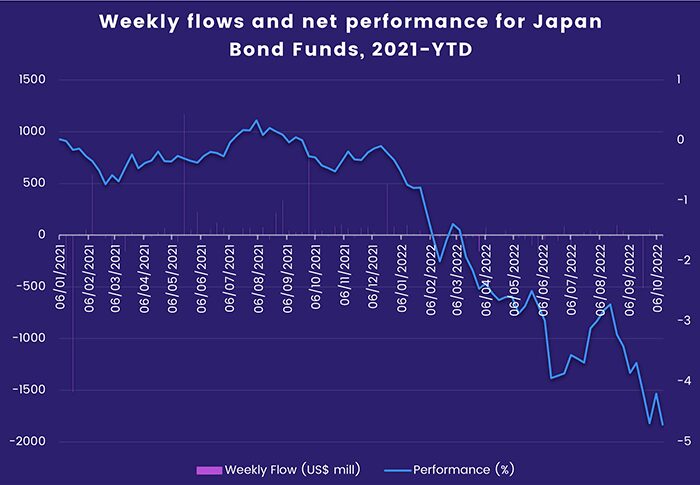 Weekly flows and net performance for Japan Bond Funds, 2021-YTD

1500
1000
500
0
-500
-1000
-1500
-2000

1
0
-1
-2
-3
-4
-5

06/01/2021
06/02/2021
06/03/2021
06/04/2021
06/05/2021
06/06/2021
06/07/2021
06/08/2021
06/09/2021
06/10/2021
06/11/2021
06/12/2021
06/01/2022
06/02/2022
06/03/2022
06/04/2022
06/05/2022
06/06/2022
06/07/2022
06/08/2022
06/09/2022
06/10/2022

Weekly Flow (US$ mill)
Performance (%)